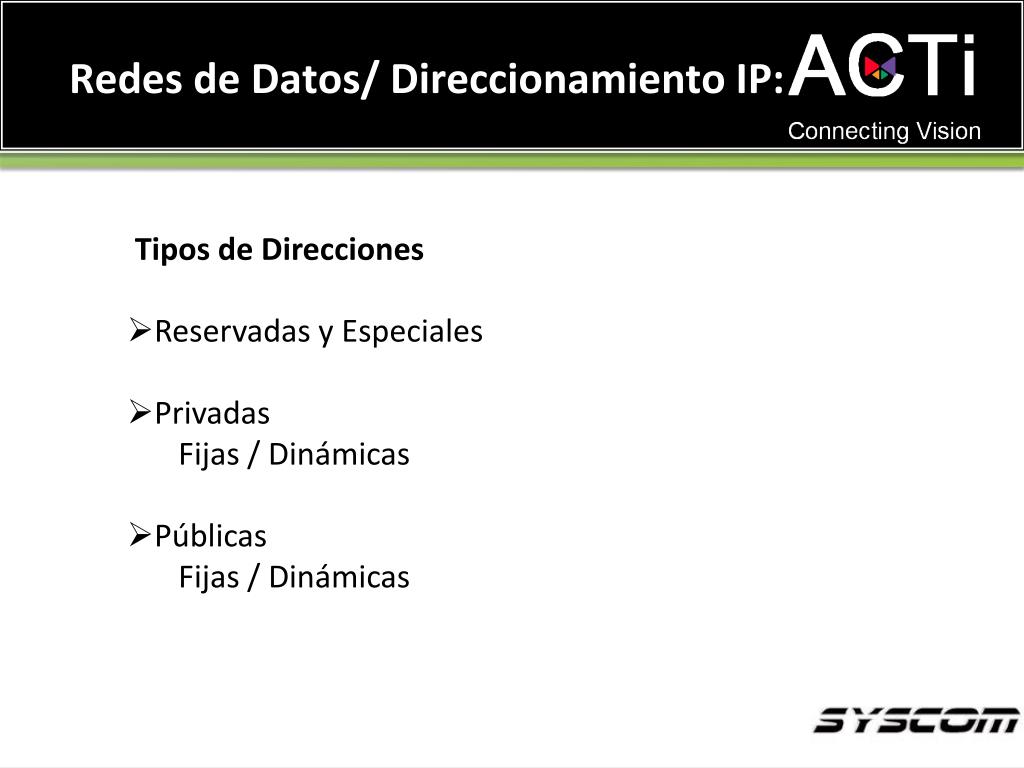 Redes de Datos/ Direccionamiento IP: ACTi
Connecting Vision

Tipos de Direcciones

➢Reservadas y Especiales

➢Privadas
Fijas / Dinámicas

➢Públicas
Fijas / Dinámicas

SYSCOM